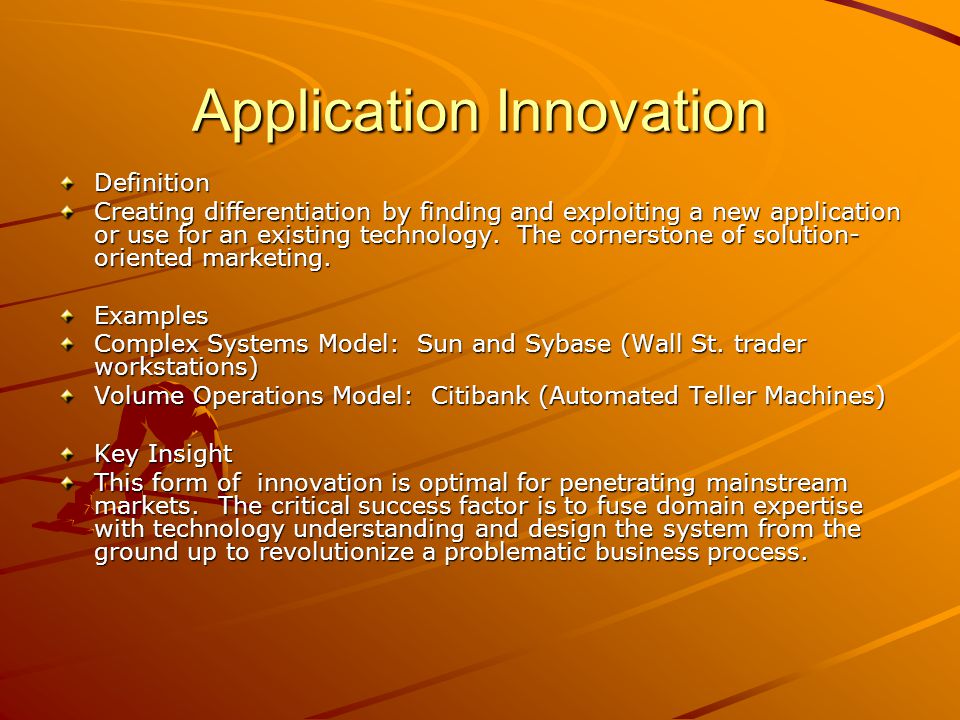 Application Innovation

Definition

Creating differentiation by finding and exploiting a new application or use for an existing technology. The cornerstone of solution-oriented marketing.

Examples

Complex Systems Model: Sun and Sybase (Wall St. trader workstations)

Volume Operations Model: Citibank (Automated Teller Machines)

Key Insight

This form of innovation is optimal for penetrating mainstream markets. The critical success factor is to fuse domain expertise with technology understanding and design the system from the ground up to revolutionize a problematic business process.